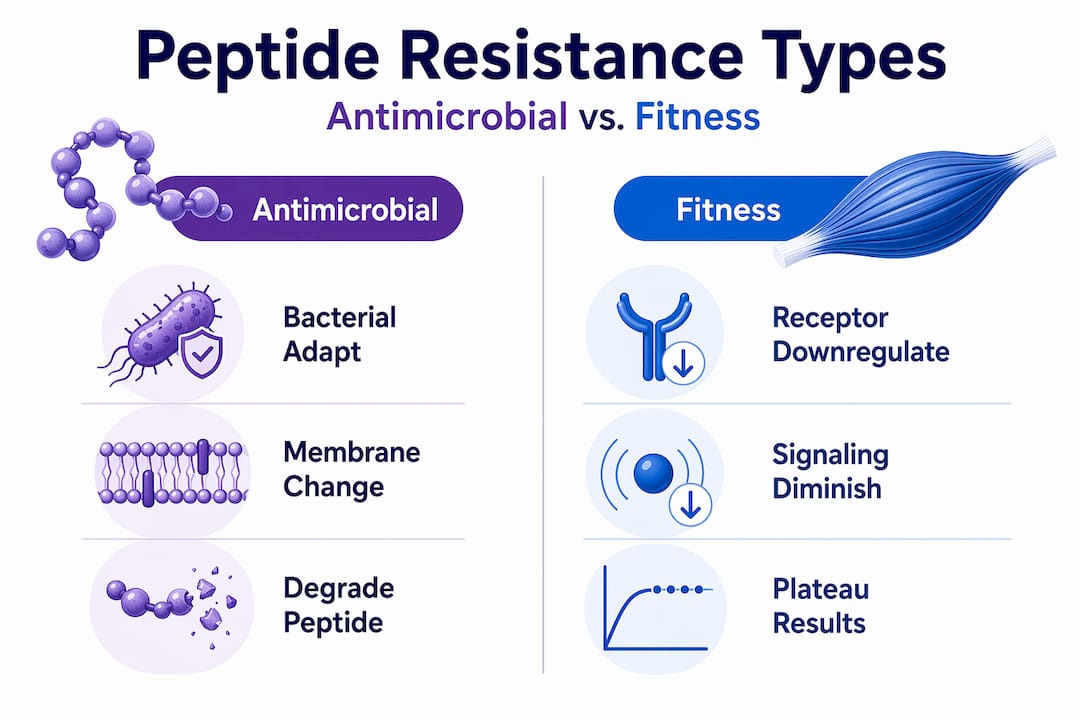 Peptide Resistance Types

Antimicrobial vs. Fitness

Antimicrobial

Bacterial Adapt

Membrane Change

Degrade Peptide

Fitness

Receptor Downregulate

Signaling Diminish

Plateau Results